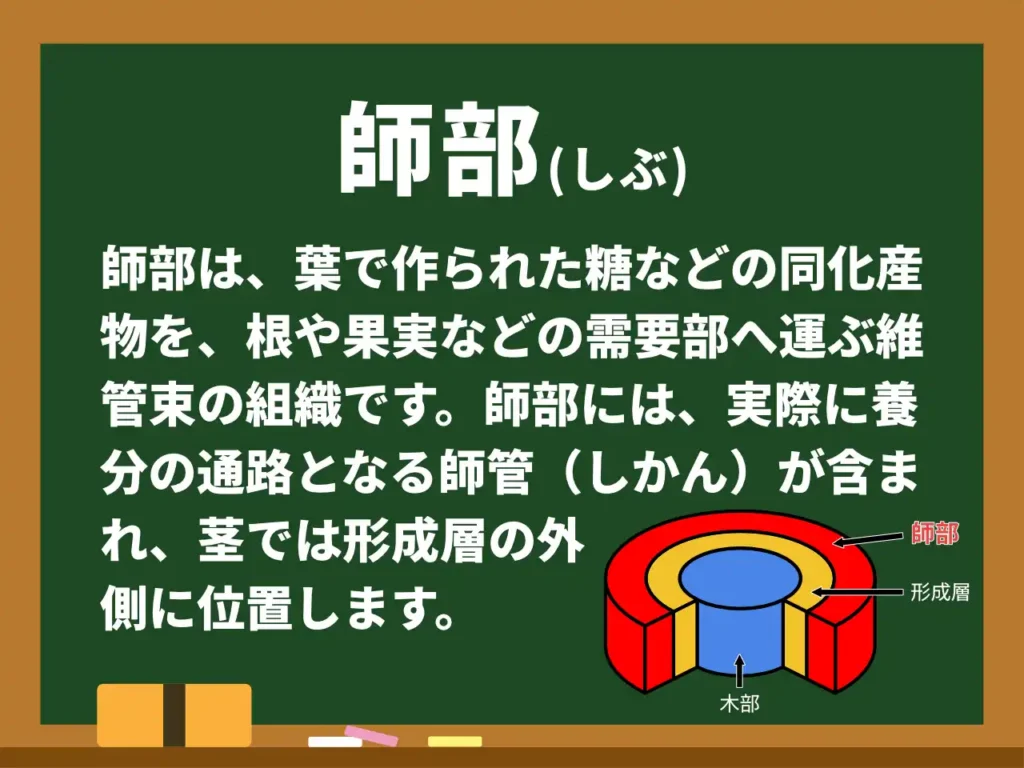 師部(しぶ)

師部は、葉で作られた糖などの同化産物を、根や果実などの需要部へ運ぶ維管束の組織です。師部には、実際に養分の通路となる師管（しかん）が含まれ、茎では形成層の外側に位置します。

師部

形成層

木部